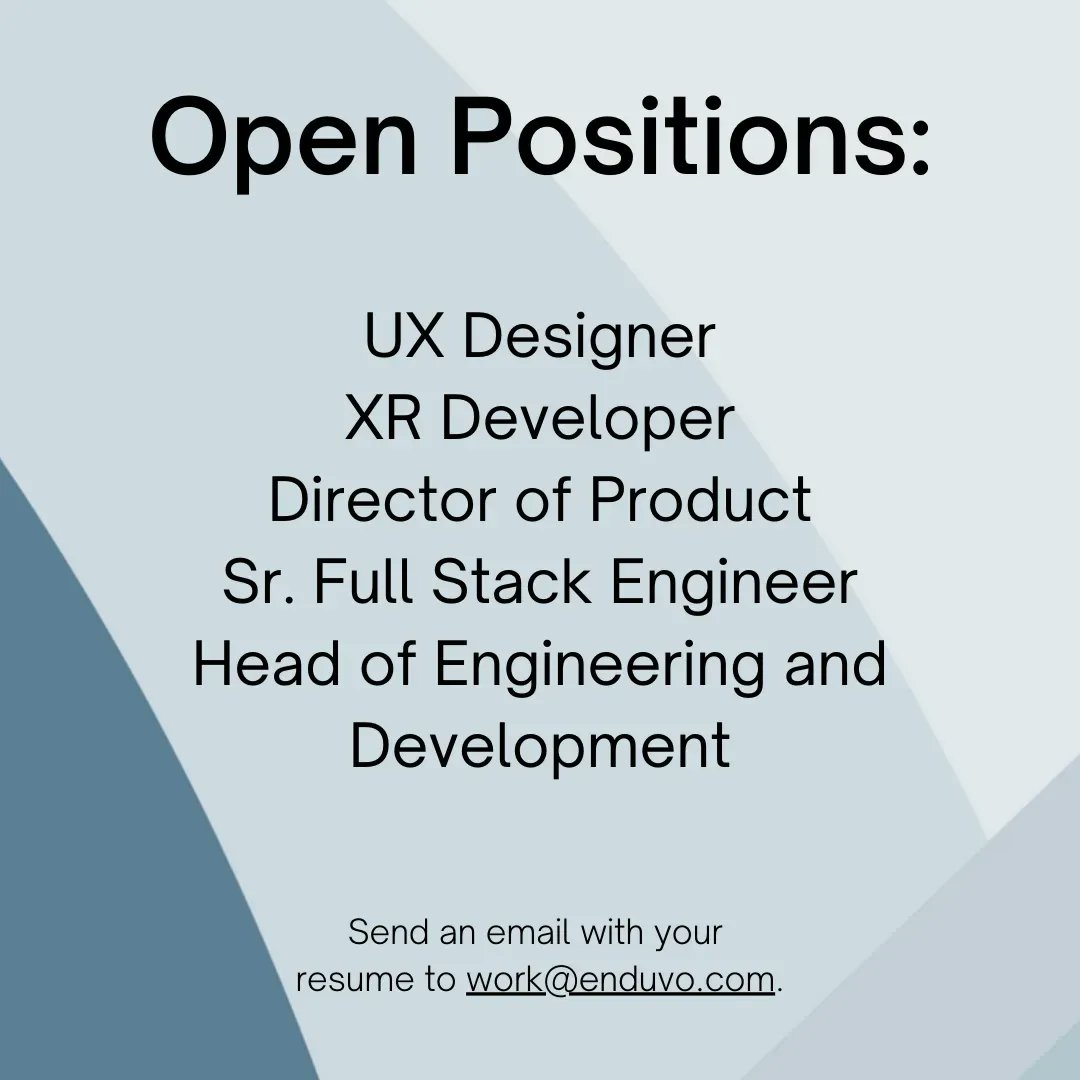 Open Positions:

UX Designer
XR Developer
Director of Product
Sr. Full Stack Engineer
Head of Engineering and Development

Send an email with your resume to work@enduvo.com.